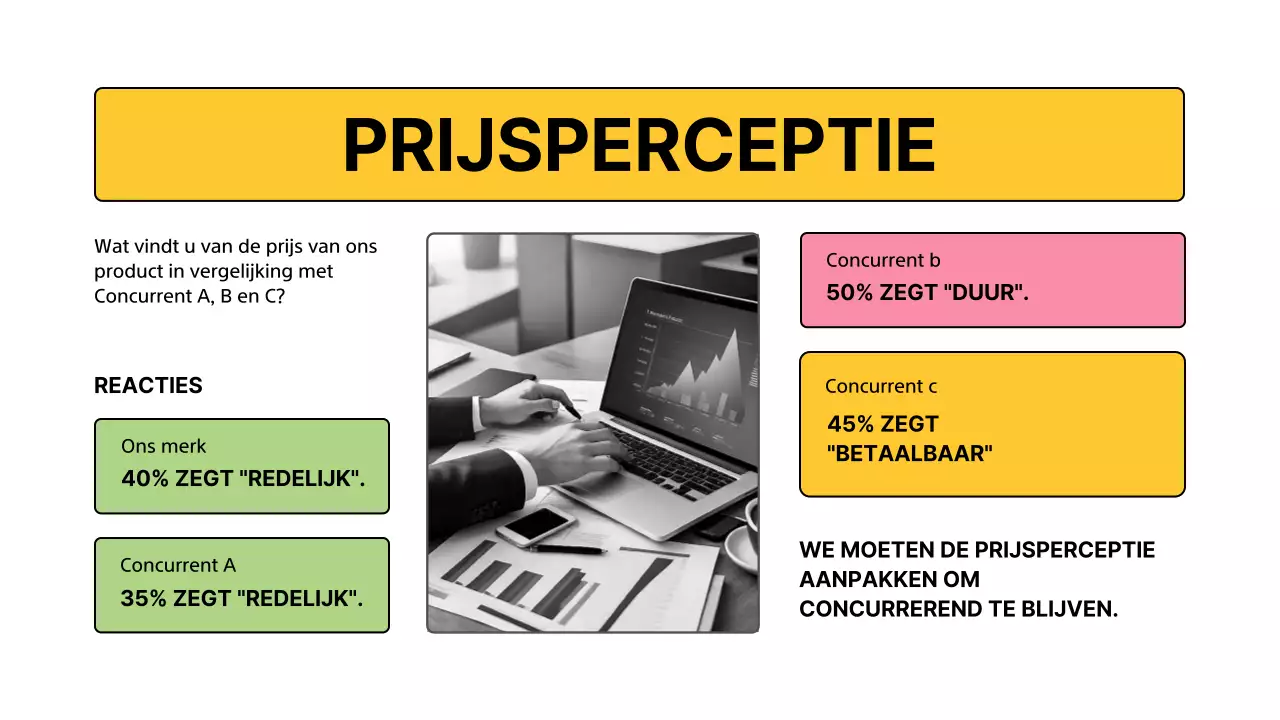 PRIJSPERCEPTIE

Wat vindt u van de prijs van ons product in vergelijking met Concurrent A, B en C?

REACTIES

Ons merk
40% ZEGT "REDELIJK".

Concurrent A
35% ZEGT "REDELIJK".

Concurrent b
50% ZEGT "DUUR".

Concurrent c
45% ZEGT "BETAALBAAR"

WE MOETEN DE PRIJSPERCEPTIE AANPAKKEN OM CONCURREREND TE BLIJVEN.